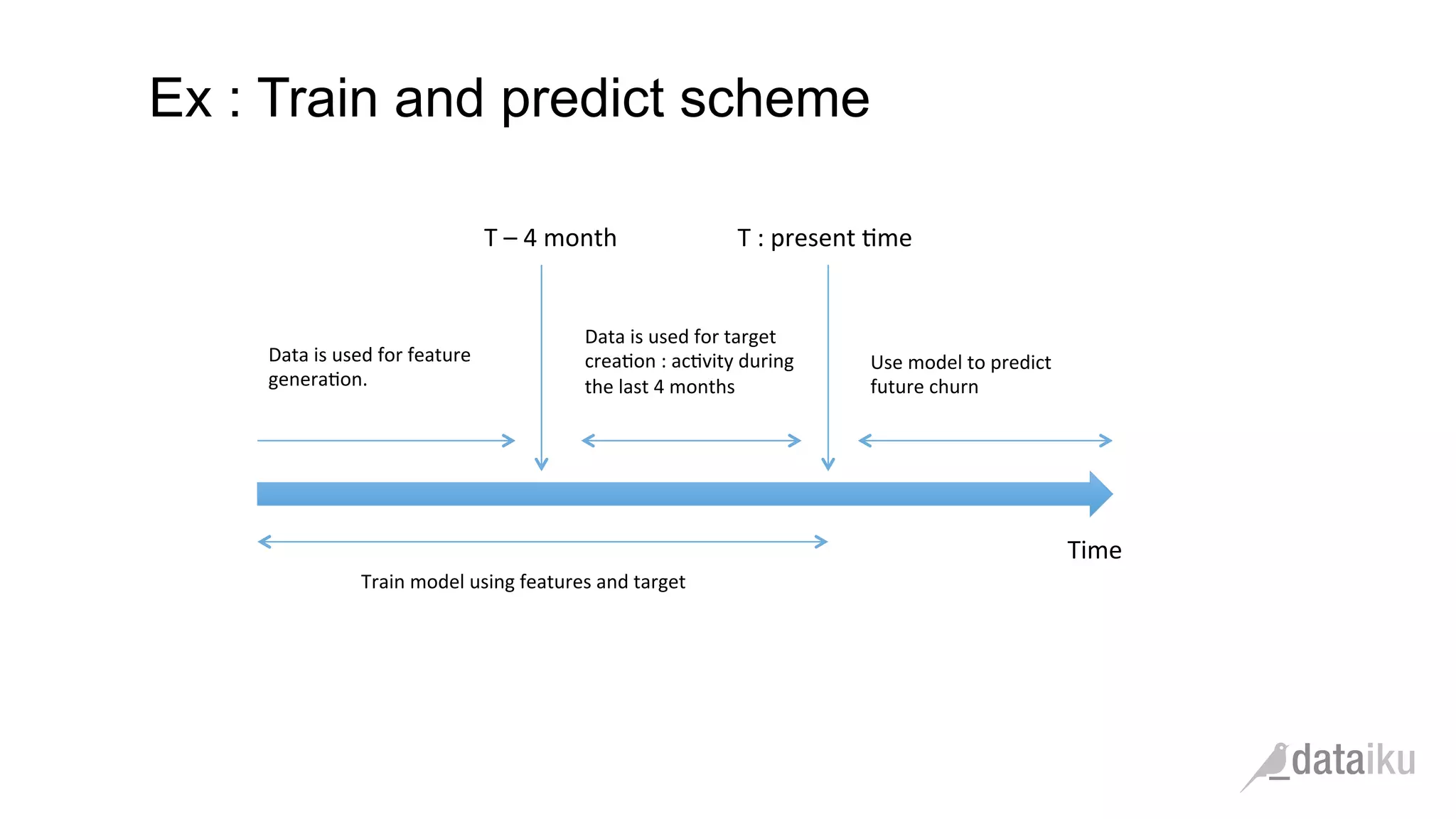 Ex : Train and predict scheme

T – 4 month

T : present time

Data is used for feature generation.

Data is used for target creation : activity during the last 4 months

Use model to predict future churn

Time

Train model using features and target

dataiku